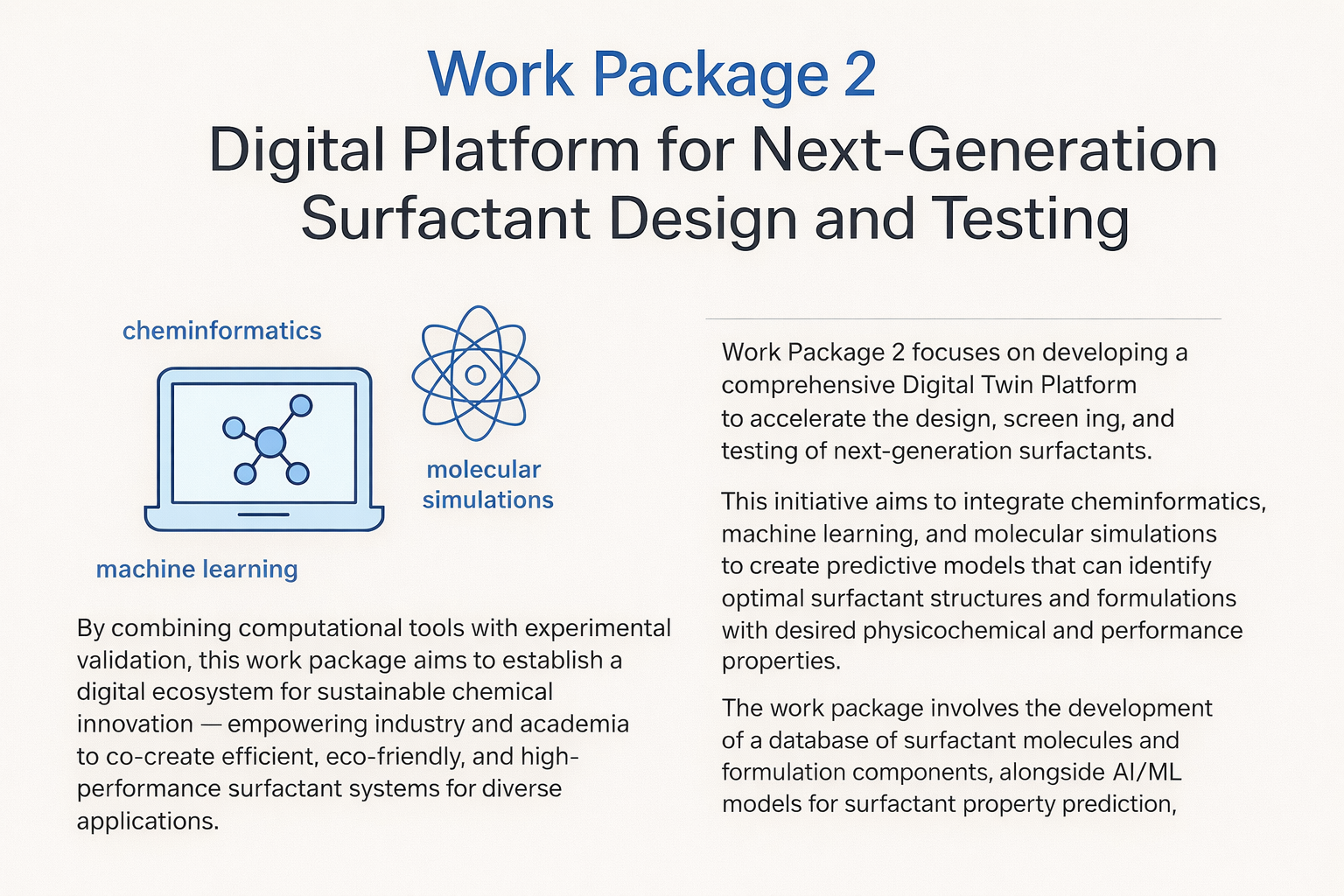 Work Package 2
Digital Platform for Next-Generation Surfactant Design and Testing

cheminformatics

molecular simulations

machine learning

By combining computational tools with experimental validation, this work package aims to establish a digital ecosystem for sustainable chemical innovation — empowering industry and academia to co-create efficient, eco-friendly, and high-performance surfactant systems for diverse applications.

Work Package 2 focuses on developing a comprehensive Digital Twin Platform to accelerate the design, screen ing, and testing of next-generation surfactants.

This initiative aims to integrate cheminformatics, machine learning, and molecular simulations to create predictive models that can identify optimal surfactant structures and formulations with desired physicochemical and performance properties.

The work package involves the development of a database of surfactant molecules and formulation components, alongside AI/ML models for surfactant property prediction,